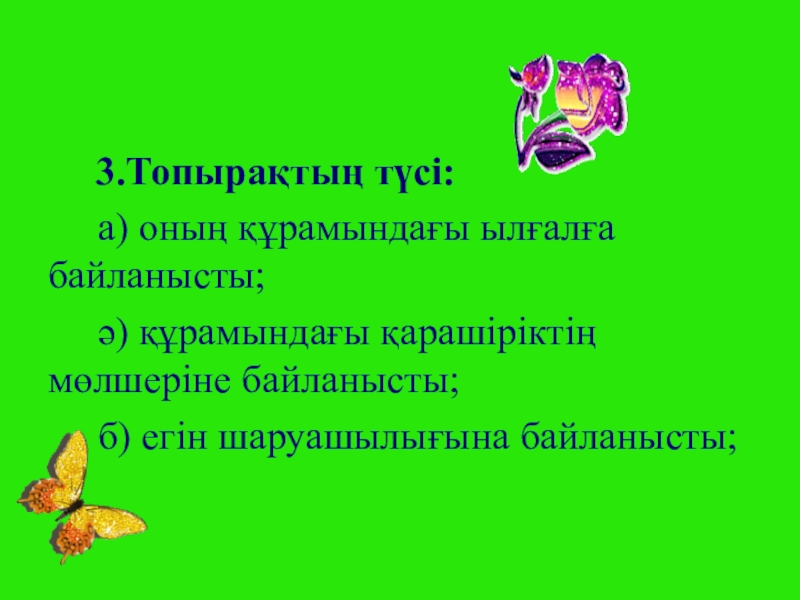 3.Топырақтың түсі:

а) оның құрамындағы ылғалға байланысты;

ә) құрамындағы қарашіріктің мөлшеріне байланысты;

б) егін шаруашылығына байланысты;